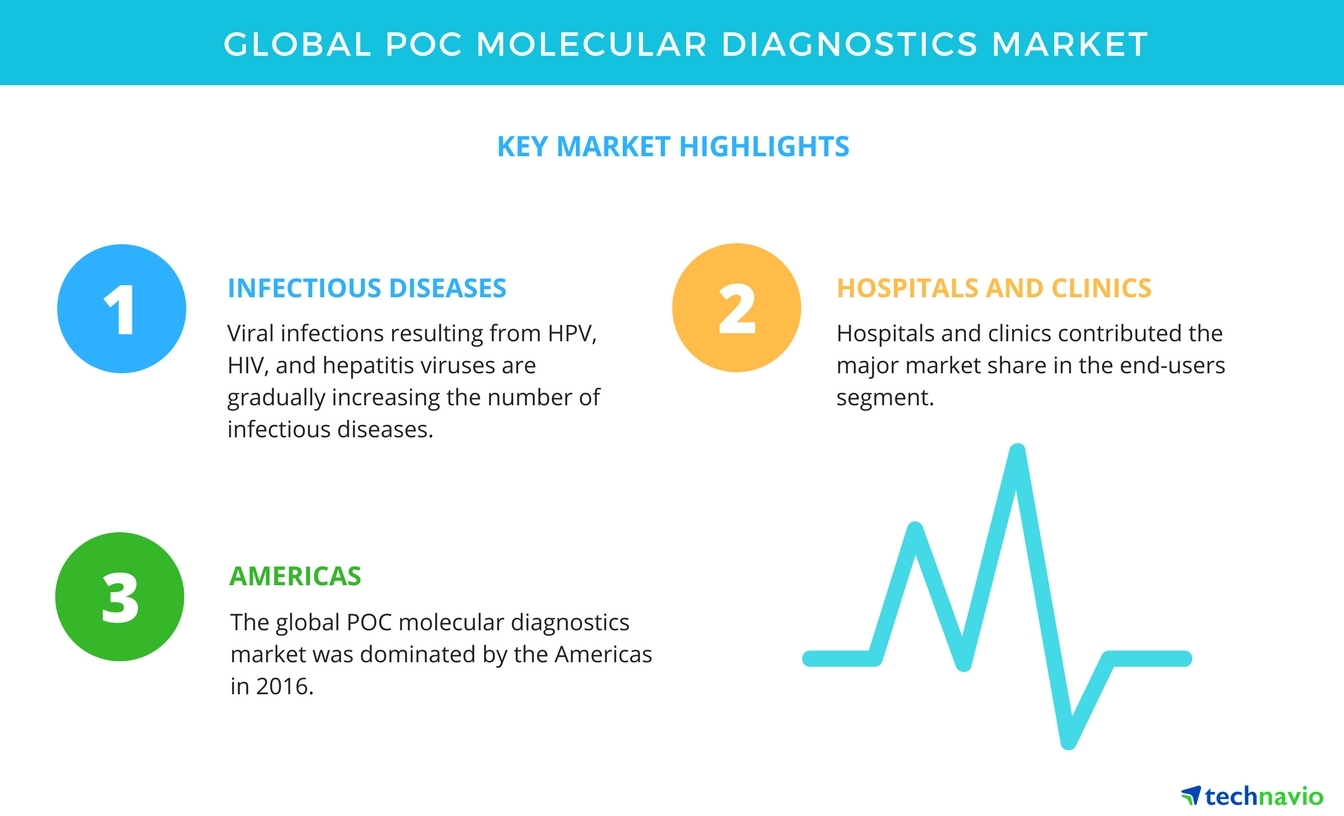 GLOBAL POC MOLECULAR DIAGNOSTICS MARKET

KEY MARKET HIGHLIGHTS

1

INFECTIOUS DISEASES

Viral infections resulting from HPV, HIV, and hepatitis viruses are gradually increasing the number of infectious diseases.

2

HOSPITALS AND CLINICS

Hospitals and clinics contributed the major market share in the end-users segment.

3

AMERICAS

The global POC molecular diagnostics market was dominated by the Americas in 2016.

technavio